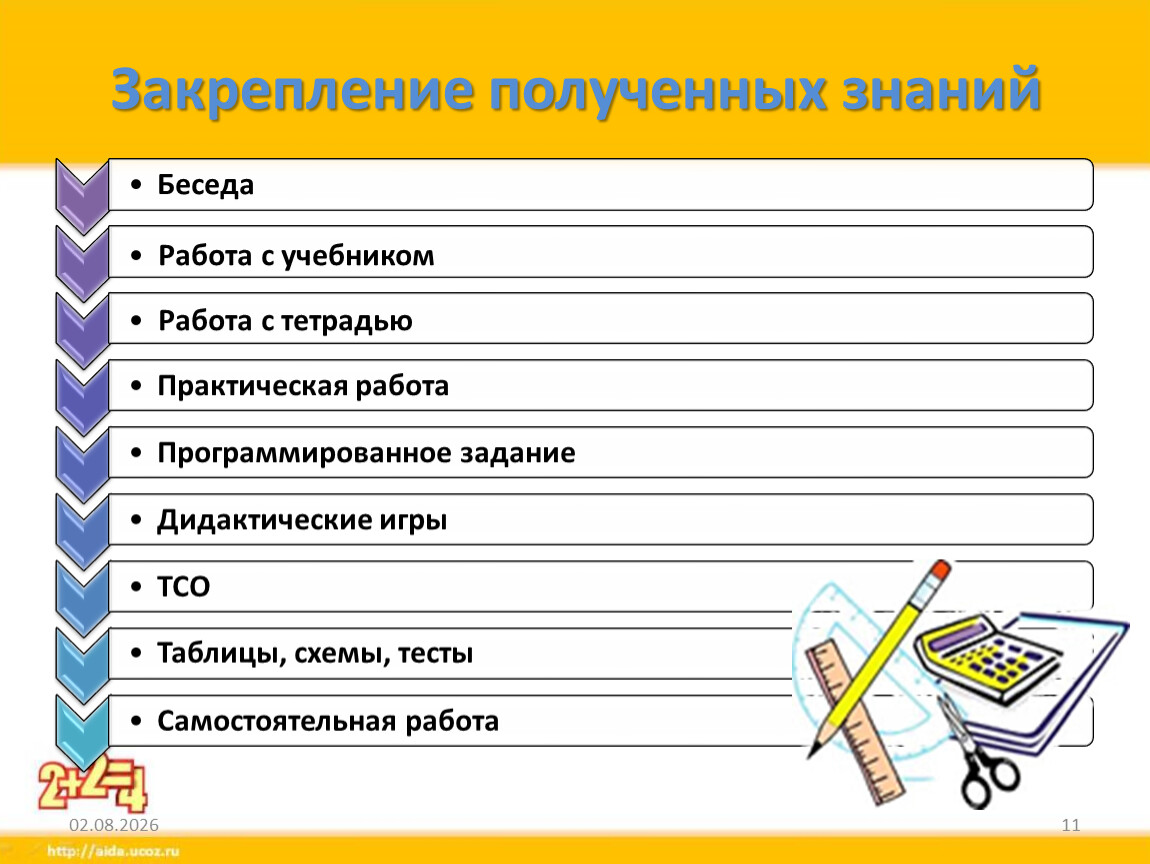 Закрепление полученных знаний

• Беседа

• Работа с учебником

• Работа с тетрадью

• Практическая работа

• Программированное задание

• Дидактические игры

• ТСО

• Таблицы, схемы, тесты

• Самостоятельная работа

2+2=4

02.08.2026

11

http://aida.ucoz.ru